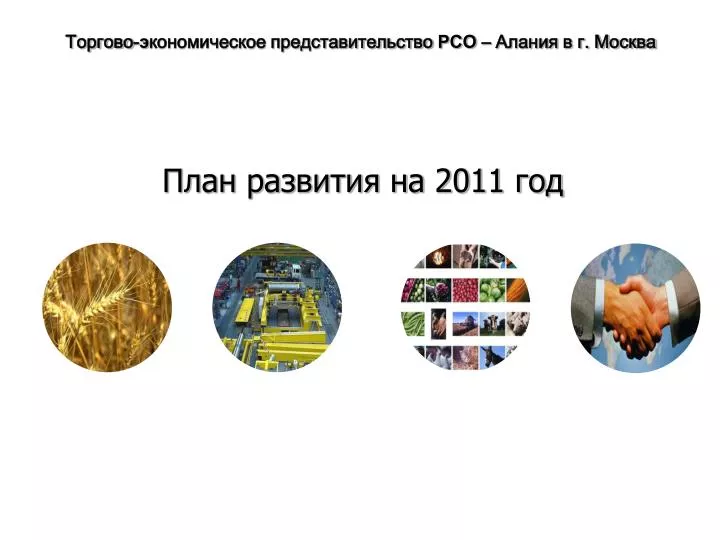 Торгово-экономическое представительство РСО – Алания в г. Москва

План развития на 2011 год